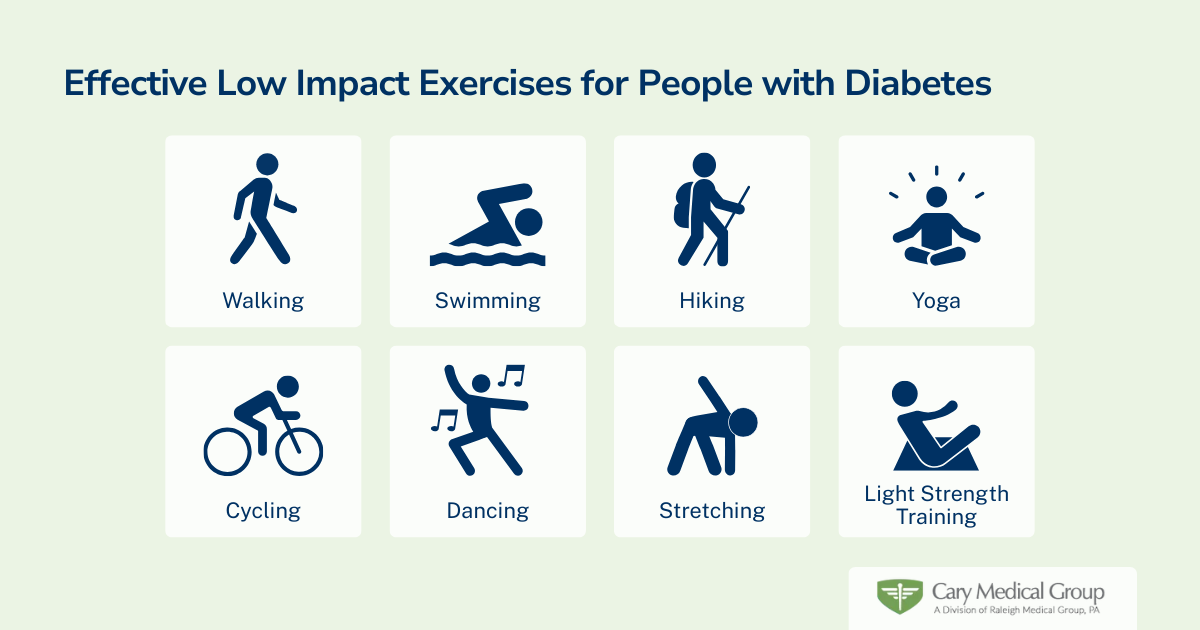 Effective Low Impact Exercises for People with Diabetes

Walking

Swimming

Hiking

Yoga

Cycling

Dancing

Stretching

Light Strength Training

Cary Medical Group
A Division of Raleigh Medical Group, PA